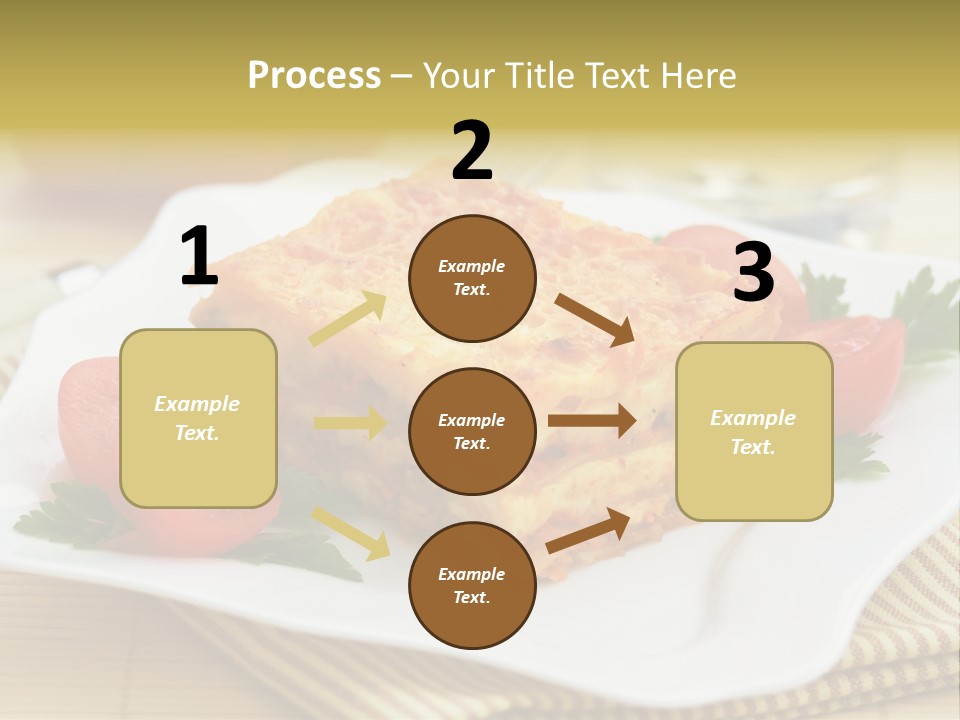 Process – Your Title Text Here

1

Example Text.

2

Example Text.

Example Text.

Example Text.

3

Example Text.